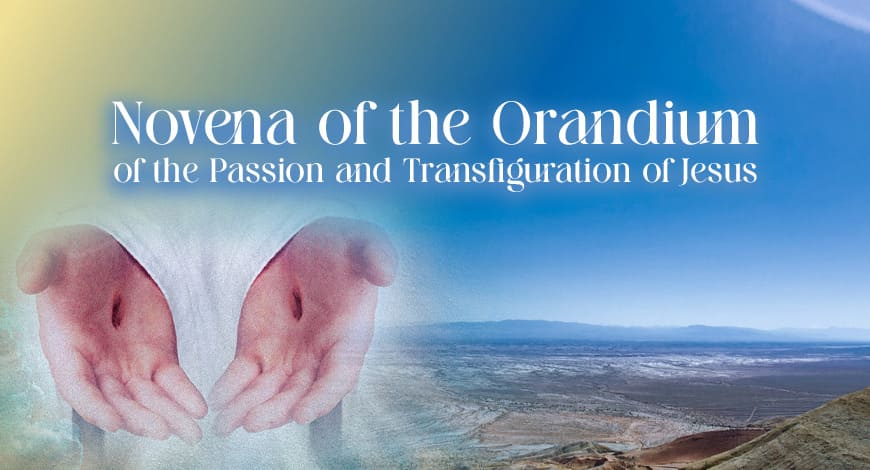 Novena of the Orandium
of the Passion and Transfiguration of Jesus